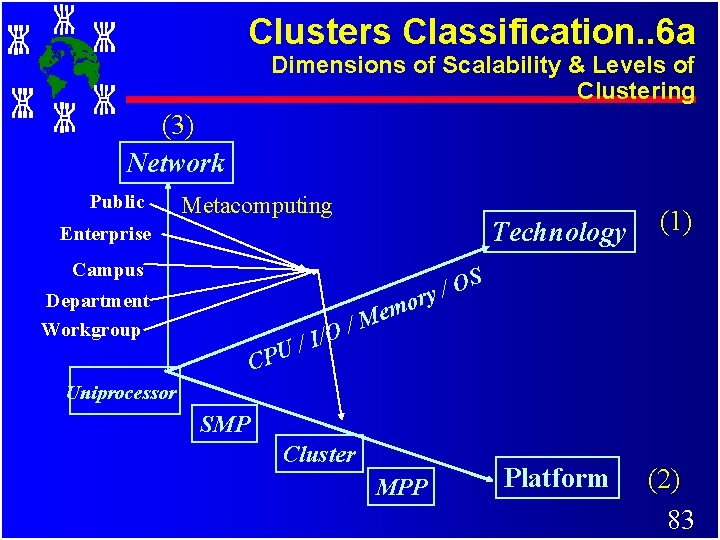 Clusters Classification..6a
Dimensions of Scalability & Levels of Clustering

(3)
Network
Public
Enterprise
Campus
Department
Workgroup
Metacomputing
Technology
(1)
CPU / I/O / Memory / OS
Uniprocessor
SMP
Cluster
MPP
Platform
(2)
83